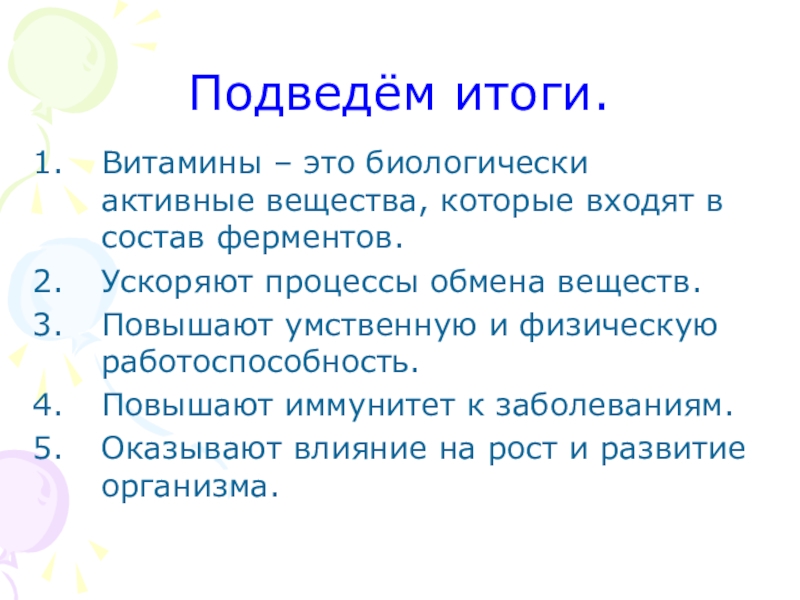 Подведём итоги.

1. Витамины – это биологически активные вещества, которые входят в состав ферментов.
2. Ускоряют процессы обмена веществ.
3. Повышают умственную и физическую работоспособность.
4. Повышают иммунитет к заболеваниям.
5. Оказывают влияние на рост и развитие организма.